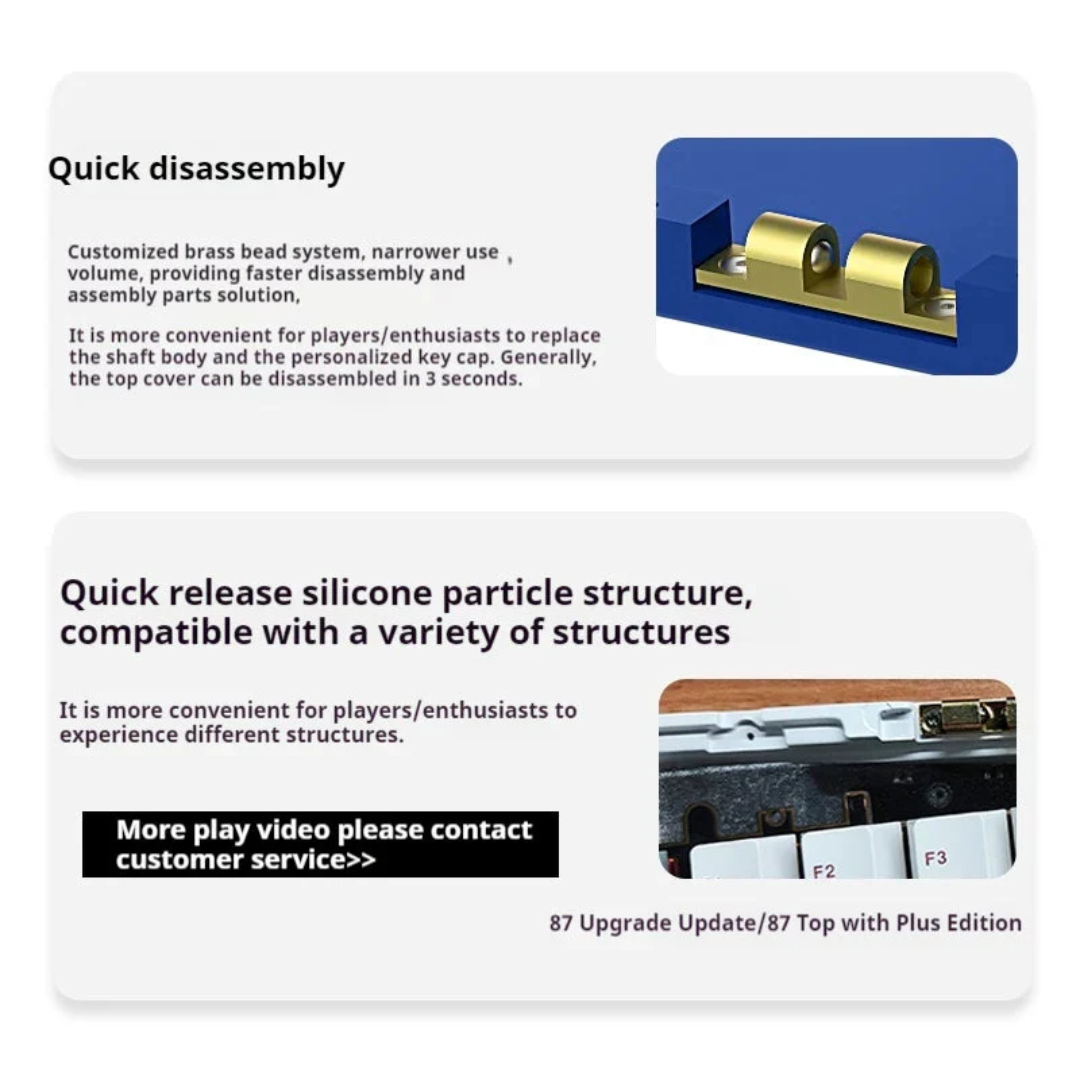 Quick disassembly

Customized brass bead system, narrower use , volume, providing faster disassembly and assembly parts solution,

It is more convenient for players/enthusiasts to replace the shaft body and the personalized key cap. Generally, the top cover can be disassembled in 3 seconds.

Quick release silicone particle structure, compatible with a variety of structures

It is more convenient for players/enthusiasts to experience different structures.

More play video please contact customer service>>

F2

F3

87 Upgrade Update/87 Top with Plus Edition